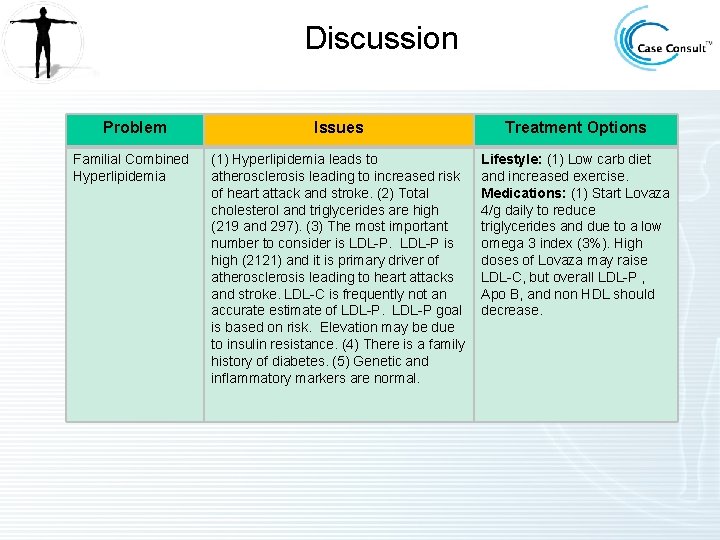 Discussion

Case Consult™

| Problem | Issues | Treatment Options |
|---|---|---|
| Familial Combined Hyperlipidemia | (1) Hyperlipidemia leads to atherosclerosis leading to increased risk of heart attack and stroke. (2) Total cholesterol and triglycerides are high (219 and 297). (3) The most important number to consider is LDL-P. LDL-P is high (2121) and it is primary driver of atherosclerosis leading to heart attacks and stroke. LDL-C is frequently not an accurate estimate of LDL-P. LDL-P goal is based on risk. Elevation may be due to insulin resistance. (4) There is a family history of diabetes. (5) Genetic and inflammatory markers are normal. | **Lifestyle:** (1) Low carb diet and increased exercise. **Medications:** (1) Start Lovaza 4/g daily to reduce triglycerides and due to a low omega 3 index (3%). High doses of Lovaza may raise LDL-C, but overall LDL-P , Apo B, and non HDL should decrease. |